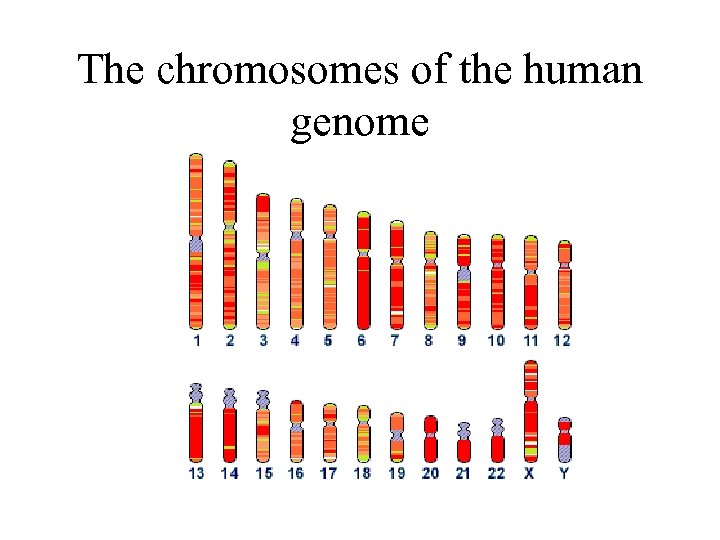 The chromosomes of the human genome

1 2 3 4 5 6 7 8 9 10 11 12

13 14 15 16 17 18 19 20 21 22 X Y